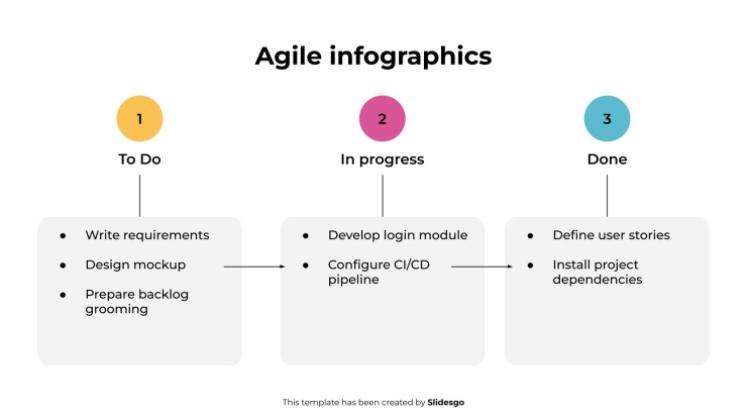 Agile infographics

1

To Do

- Write requirements
- Design mockup
- Prepare backlog grooming

2

In progress

- Develop login module
- Configure CI/CD pipeline

3

Done

- Define user stories
- Install project dependencies

This template has been created by Slidesgo